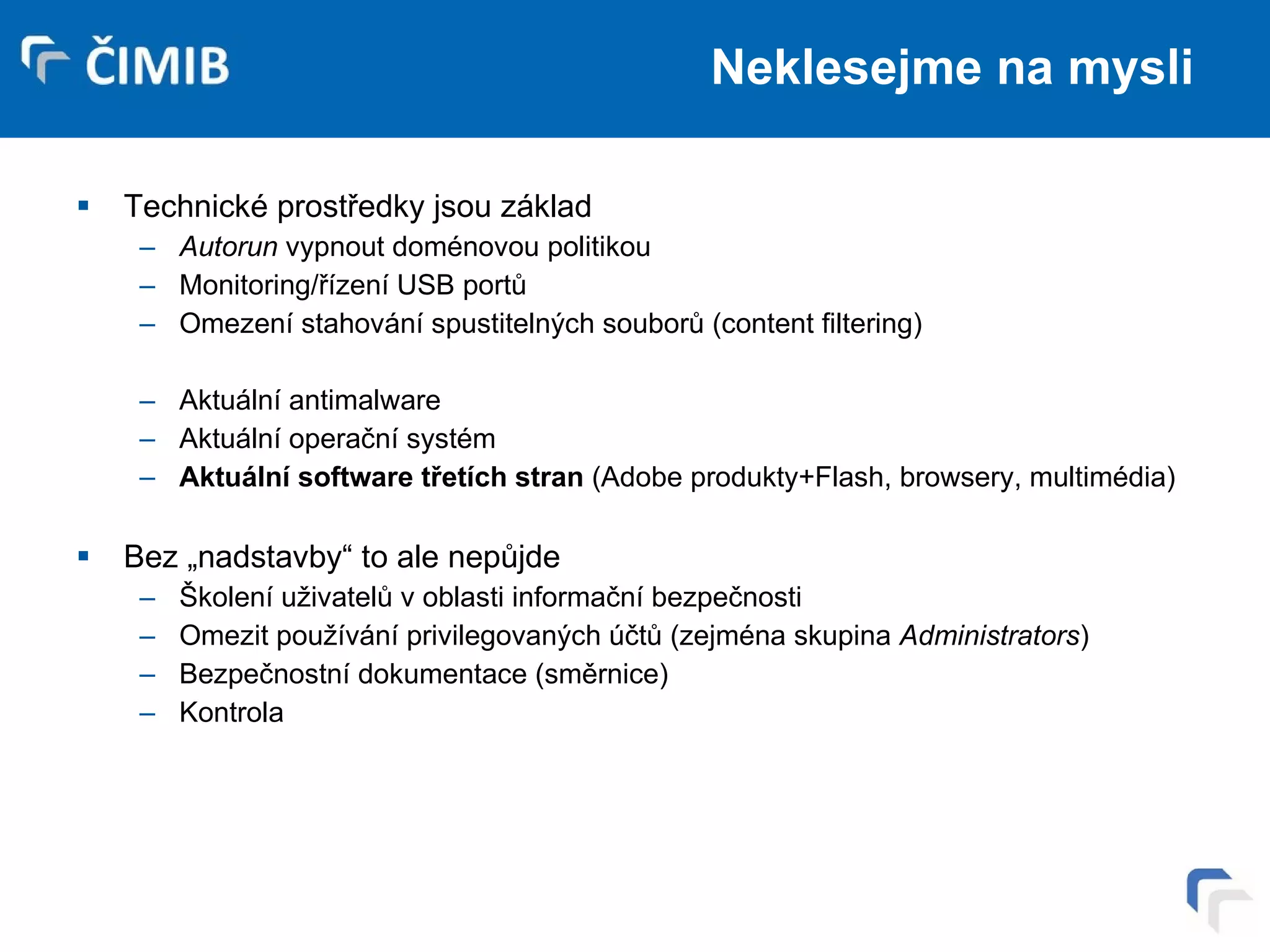 ČIMIB

Neklesejme na mysli

▪ Technické prostředky jsou základ
– Autorun vypnout doménovou politikou
– Monitoring/řízení USB portů
– Omezení stahování spustitelných souborů (content filtering)

– Aktuální antimalware
– Aktuální operační systém
– Aktuální software třetích stran (Adobe produkty+Flash, browsery, multimédia)

▪ Bez „nadstavby“ to ale nepůjde
– Školení uživatelů v oblasti informační bezpečnosti
– Omezit používání privilegovaných účtů (zejména skupina Administrators)
– Bezpečnostní dokumentace (směrnice)
– Kontrola